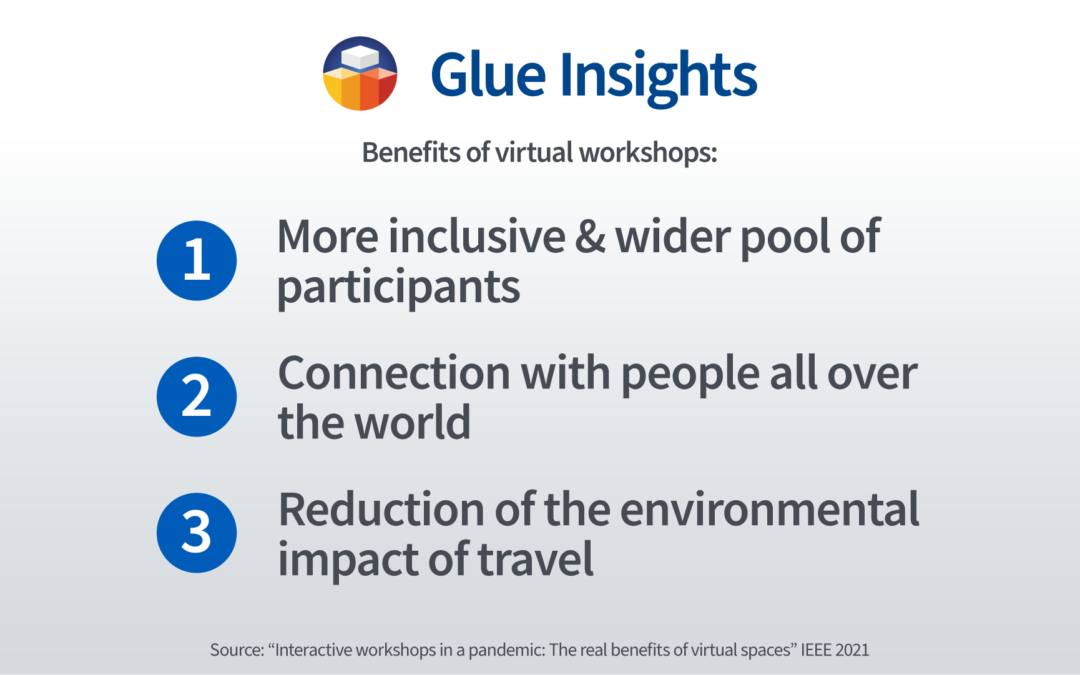 Glue Insights

Benefits of virtual workshops:

1 More inclusive & wider pool of participants

2 Connection with people all over the world

3 Reduction of the environmental impact of travel

Source: “Interactive workshops in a pandemic: The real benefits of virtual spaces” IEEE 2021